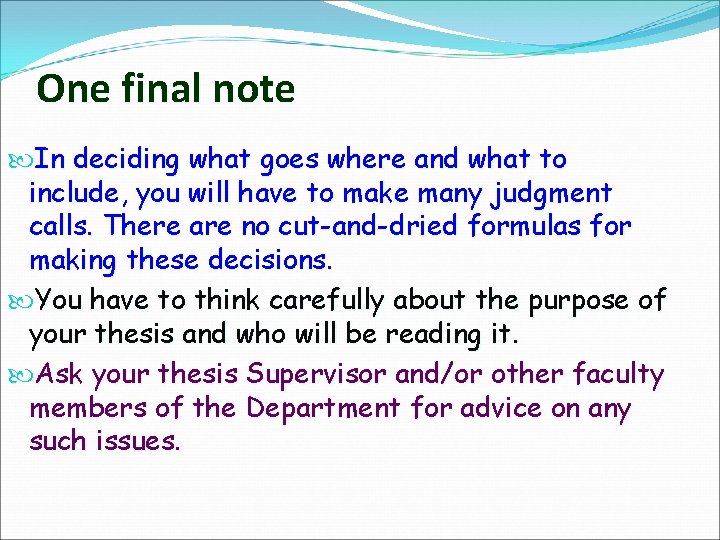 One final note

In deciding what goes where and what to include, you will have to make many judgment calls. There are no cut-and-dried formulas for making these decisions.

You have to think carefully about the purpose of your thesis and who will be reading it.

Ask your thesis Supervisor and/or other faculty members of the Department for advice on any such issues.